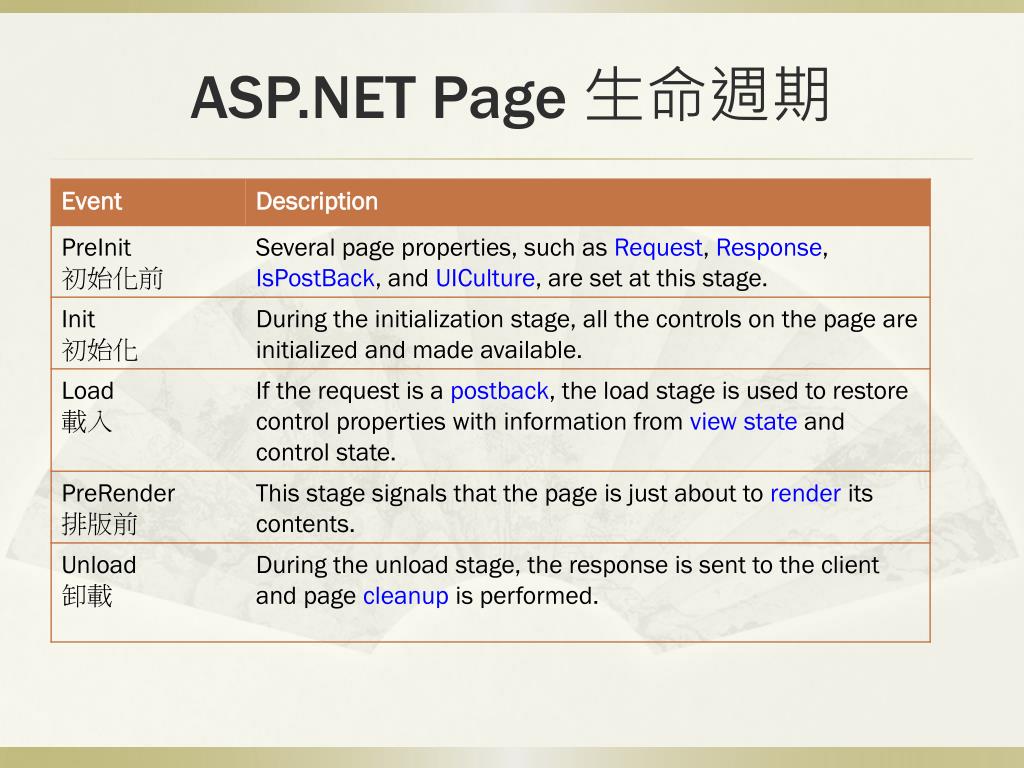 ASP.NET Page 生命週期

| Event | Description |
|---|---|
| PreInit 初始化前 | Several page properties, such as Request, Response, IsPostBack, and UICulture, are set at this stage. |
| Init 初始化 | During the initialization stage, all the controls on the page are initialized and made available. |
| Load 載入 | If the request is a postback, the load stage is used to restore control properties with information from view state and control state. |
| PreRender 排版前 | This stage signals that the page is just about to render its contents. |
| Unload 卸載 | During the unload stage, the response is sent to the client and page cleanup is performed. |